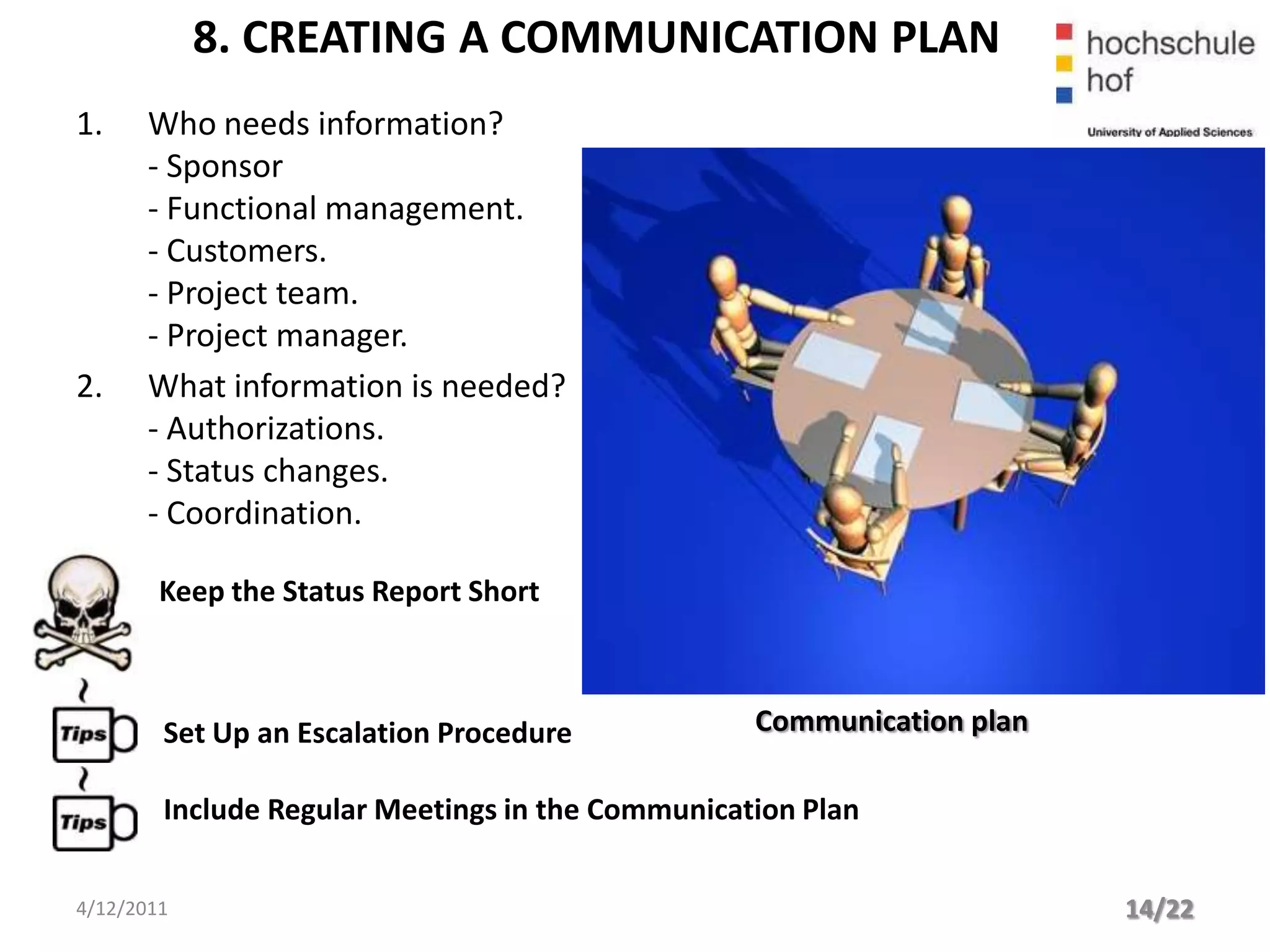 8. CREATING A COMMUNICATION PLAN

hochschule
hof

University of Applied Sciences

1. Who needs information?
- Sponsor
- Functional management.
- Customers.
- Project team.
- Project manager.

2. What information is needed?
- Authorizations.
- Status changes.
- Coordination.

Keep the Status Report Short

Tips

Set Up an Escalation Procedure

Tips

Include Regular Meetings in the Communication Plan

Communication plan

4/12/2011

14/22